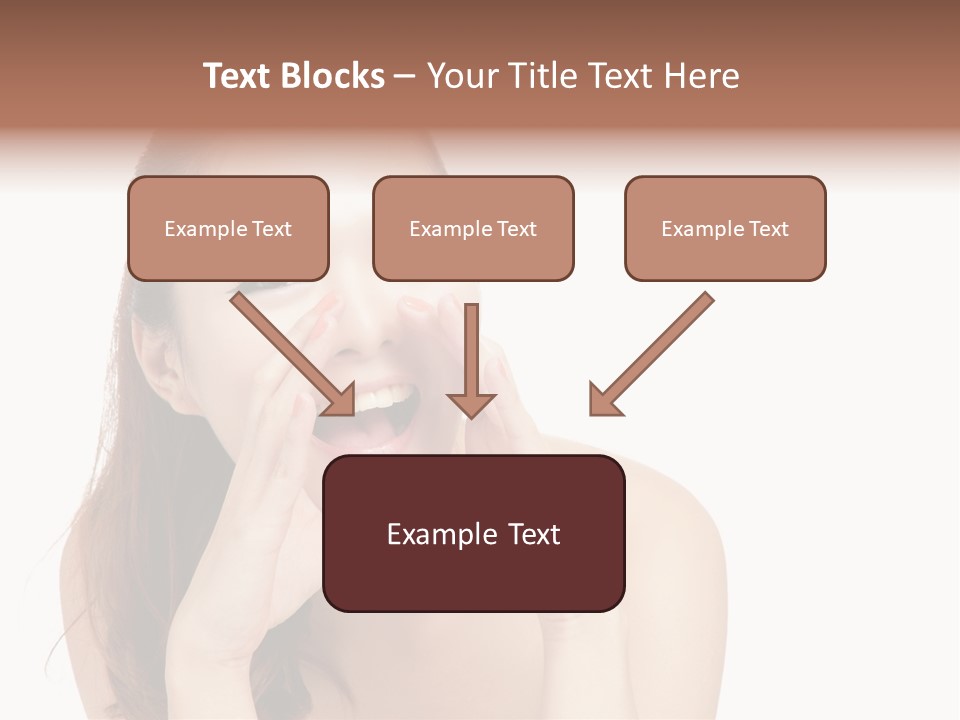 Text Blocks – Your Title Text Here

Example Text

Example Text

Example Text

Example Text